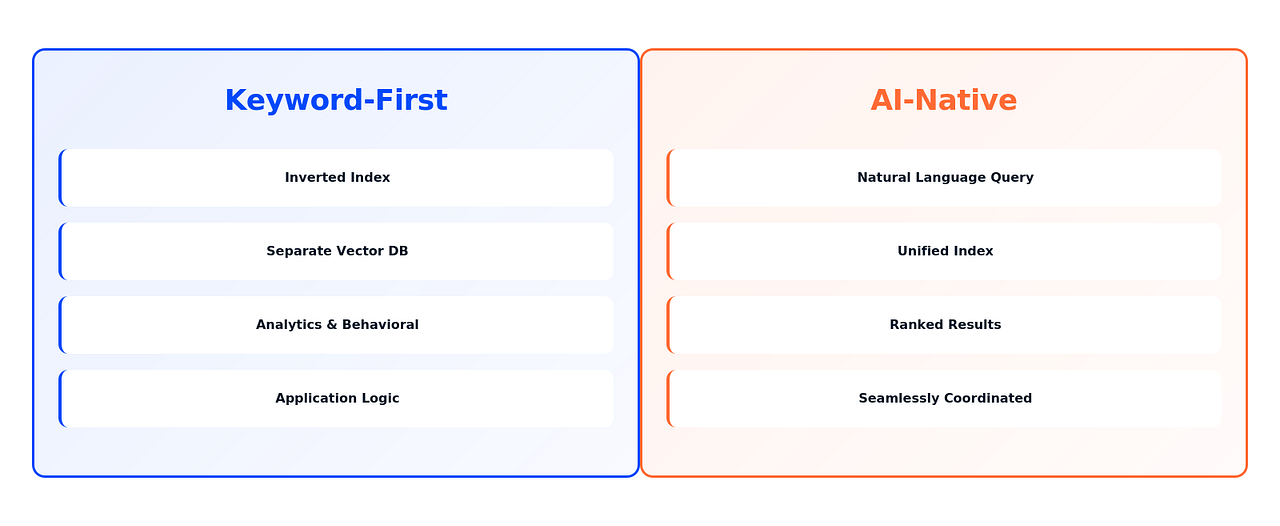 Keyword-First

Inverted Index

Separate Vector DB

Analytics & Behavioral

Application Logic

AI-Native

Natural Language Query

Unified Index

Ranked Results

Seamlessly Coordinated